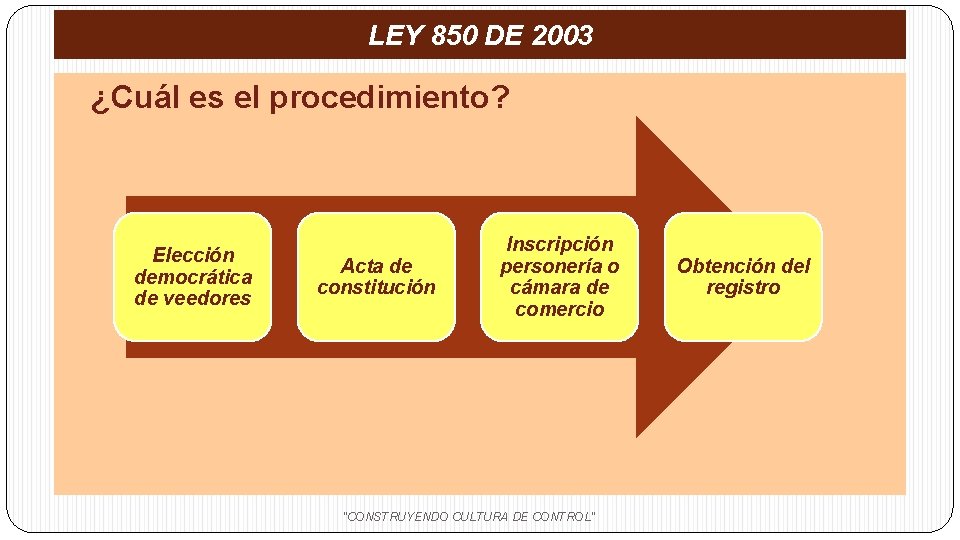 LEY 850 DE 2003

¿Cuál es el procedimiento?

Elección democrática de veedores

Acta de constitución

Inscripción personería o cámara de comercio

Obtención del registro

"CONSTRUYENDO CULTURA DE CONTROL"